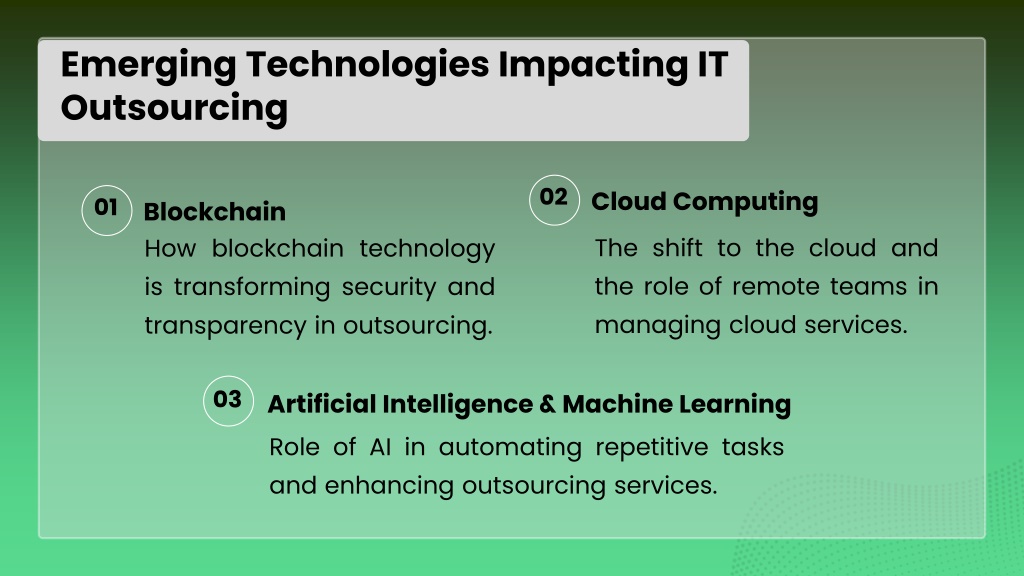 Emerging Technologies Impacting IT Outsourcing

01 Blockchain
How blockchain technology is transforming security and transparency in outsourcing.

02 Cloud Computing
The shift to the cloud and the role of remote teams in managing cloud services.

03 Artificial Intelligence & Machine Learning
Role of AI in automating repetitive tasks and enhancing outsourcing services.